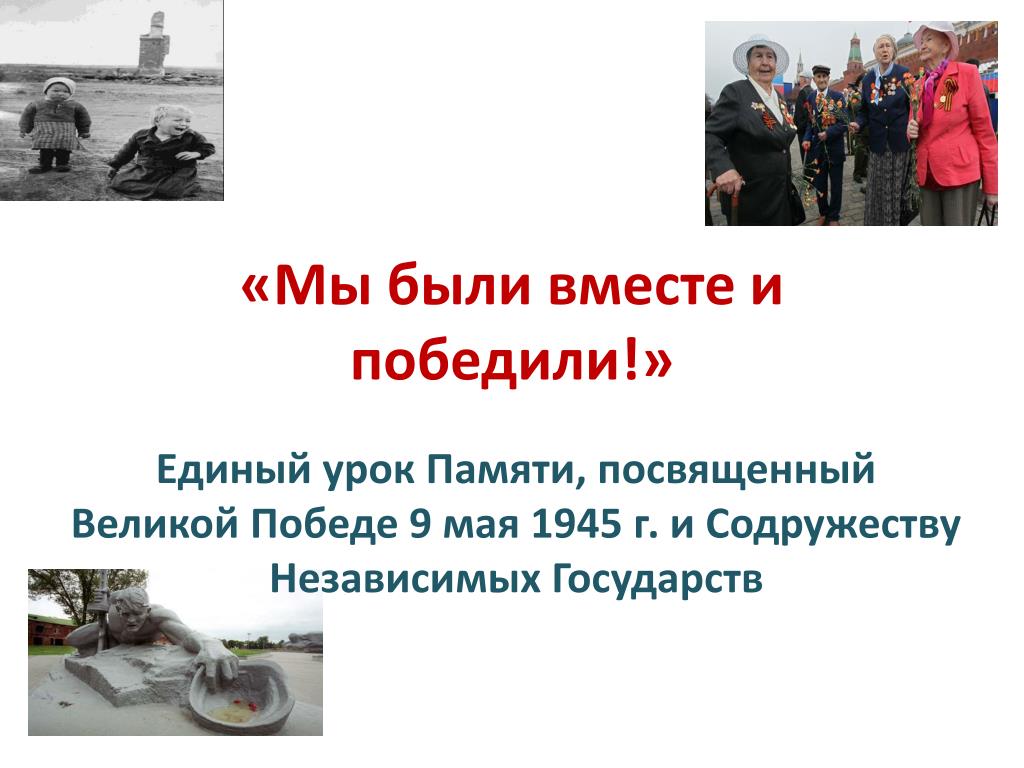 «Мы были вместе и победили!»

Единый урок Памяти, посвященный Великой Победе 9 мая 1945 г. и Содружеству Независимых Государств